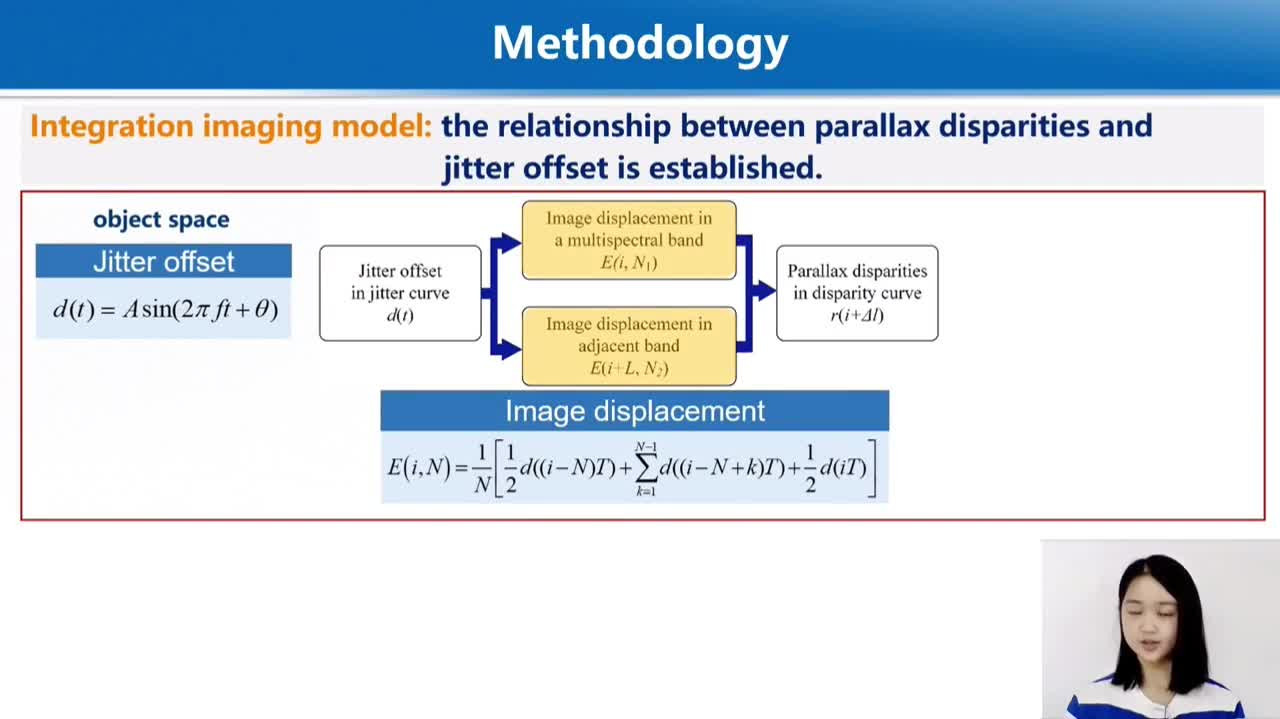 Methodology

Integration imaging model: the relationship between parallax disparities and jitter offset is established.

object space

Jitter offset

$d(t) = A\sin(2\pi ft + \theta)$

Jitter offset in jitter curve $d(t)$

Image displacement in a multispectral band $E(i, N_1)$

Image displacement in adjacent band $E(i+L, N_2)$

Parallax disparities in disparity curve $r(i+\Delta l)$

Image displacement

$E(i,N) = \frac{1}{N}\left[\frac{1}{2}d((i-N)T) + \sum_{k=1}^{N-1} d((i-N+k)T) + \frac{1}{2}d(iT)\right]$